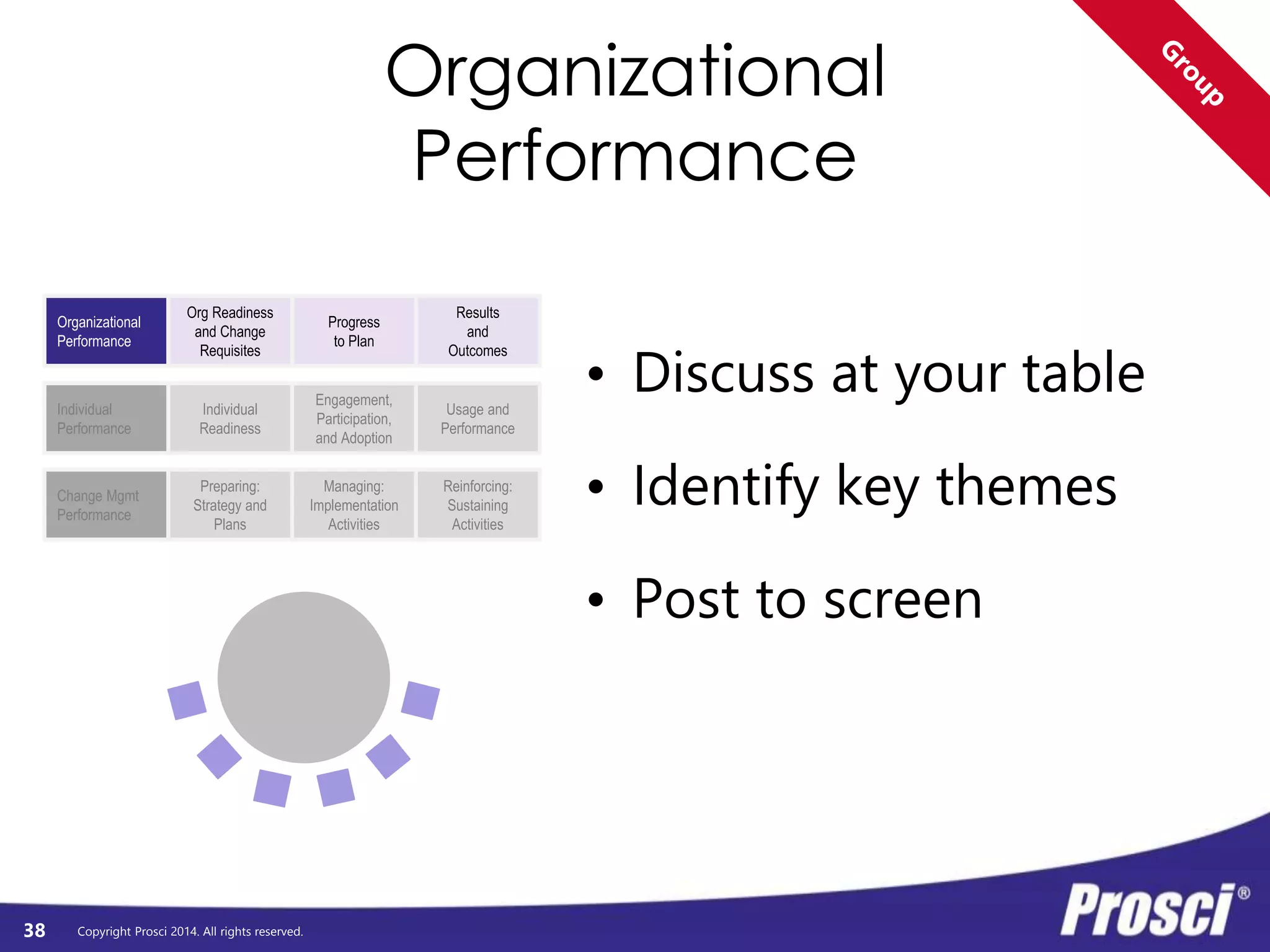 Group

Organizational Performance

| Organizational Performance | Org Readiness and Change Requisites | Progress to Plan | Results and Outcomes |
|---|---|---|---|
| Individual Performance | Individual Readiness | Engagement, Participation, and Adoption | Usage and Performance |
| Change Mgmt Performance | Preparing: Strategy and Plans | Managing: Implementation Activities | Reinforcing: Sustaining Activities |

• Discuss at your table
• Identify key themes
• Post to screen

38 Copyright Prosci 2014. All rights reserved.

Prosci®